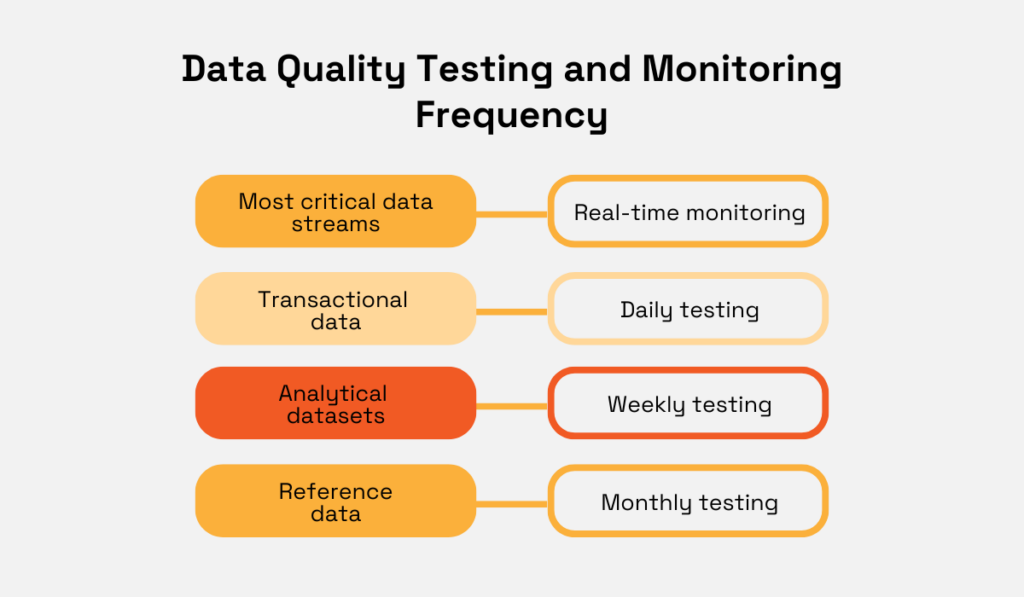 Data Quality Testing and Monitoring Frequency

Most critical data streams

Real-time monitoring

Transactional data

Daily testing

Analytical datasets

Weekly testing

Reference data

Monthly testing